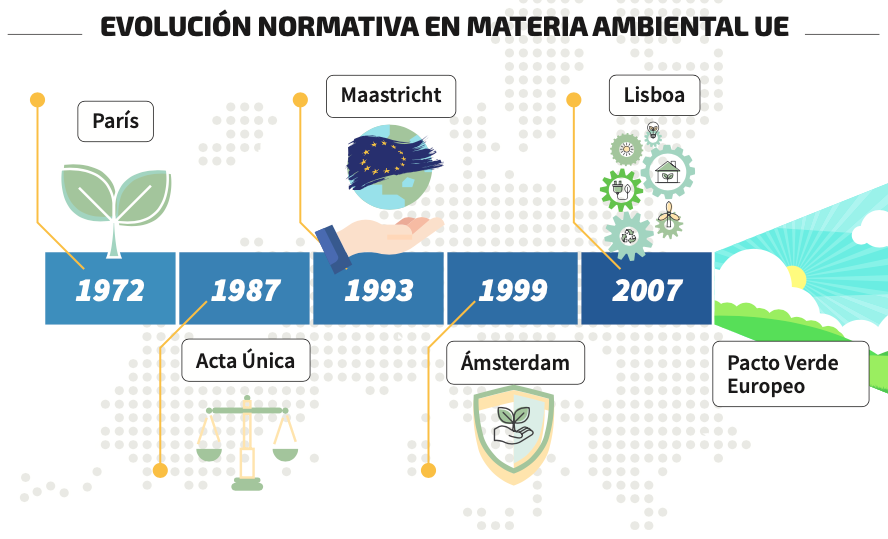 EVOLUCIÓN NORMATIVA EN MATERIA AMBIENTAL UE

París

Maastricht

Lisboa

1972

1987

1993

1999

2007

Acta Única

Ámsterdam

Pacto Verde Europeo